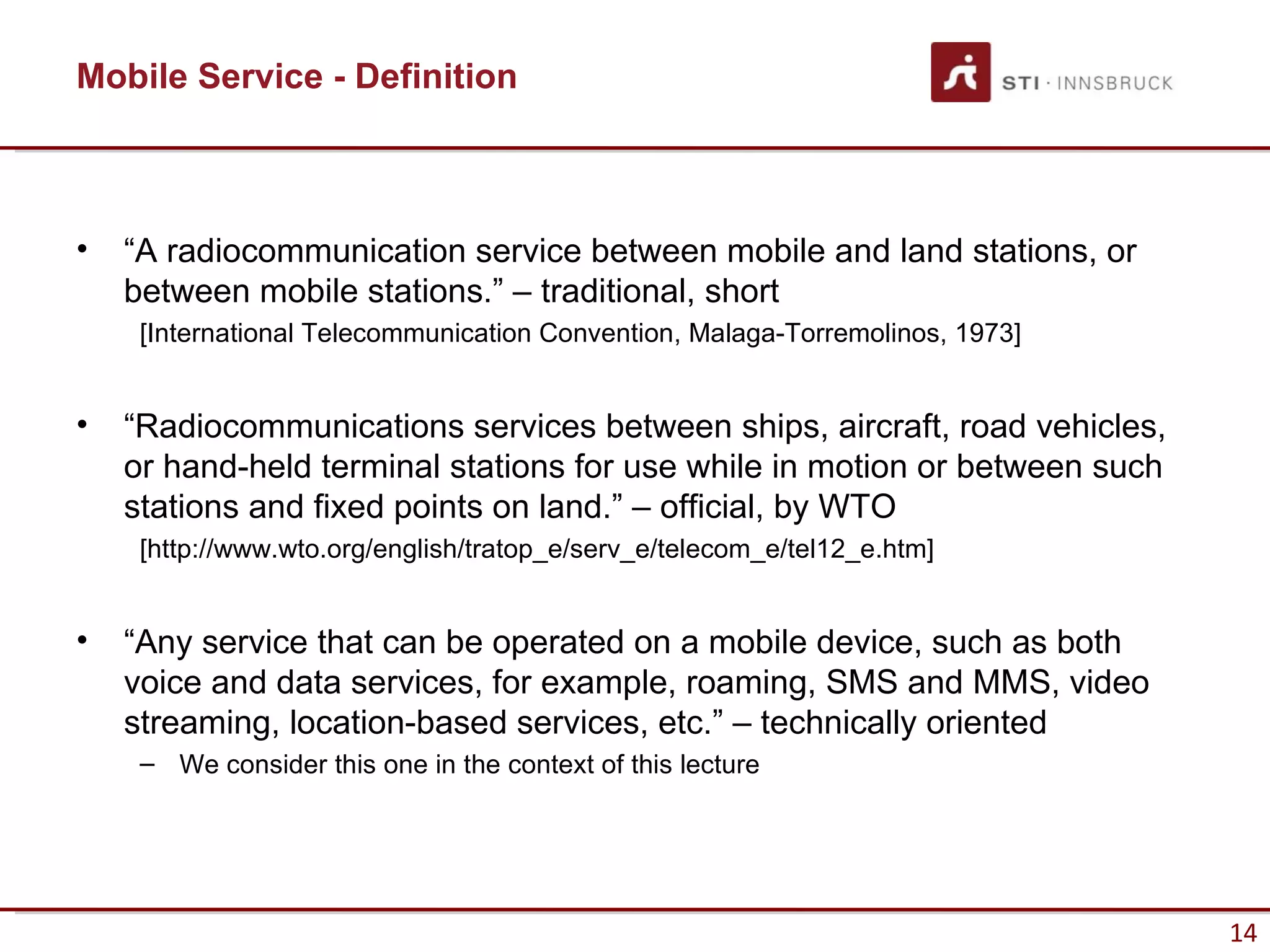 Mobile Service - Definition

STI · INNSBRUCK

• “A radiocommunication service between mobile and land stations, or between mobile stations.” – traditional, short
[International Telecommunication Convention, Malaga-Torremolinos, 1973]

• “Radiocommunications services between ships, aircraft, road vehicles, or hand-held terminal stations for use while in motion or between such stations and fixed points on land.” – official, by WTO
[http://www.wto.org/english/tratop_e/serv_e/telecom_e/tel12_e.htm]

• “Any service that can be operated on a mobile device, such as both voice and data services, for example, roaming, SMS and MMS, video streaming, location-based services, etc.” – technically oriented
– We consider this one in the context of this lecture

14